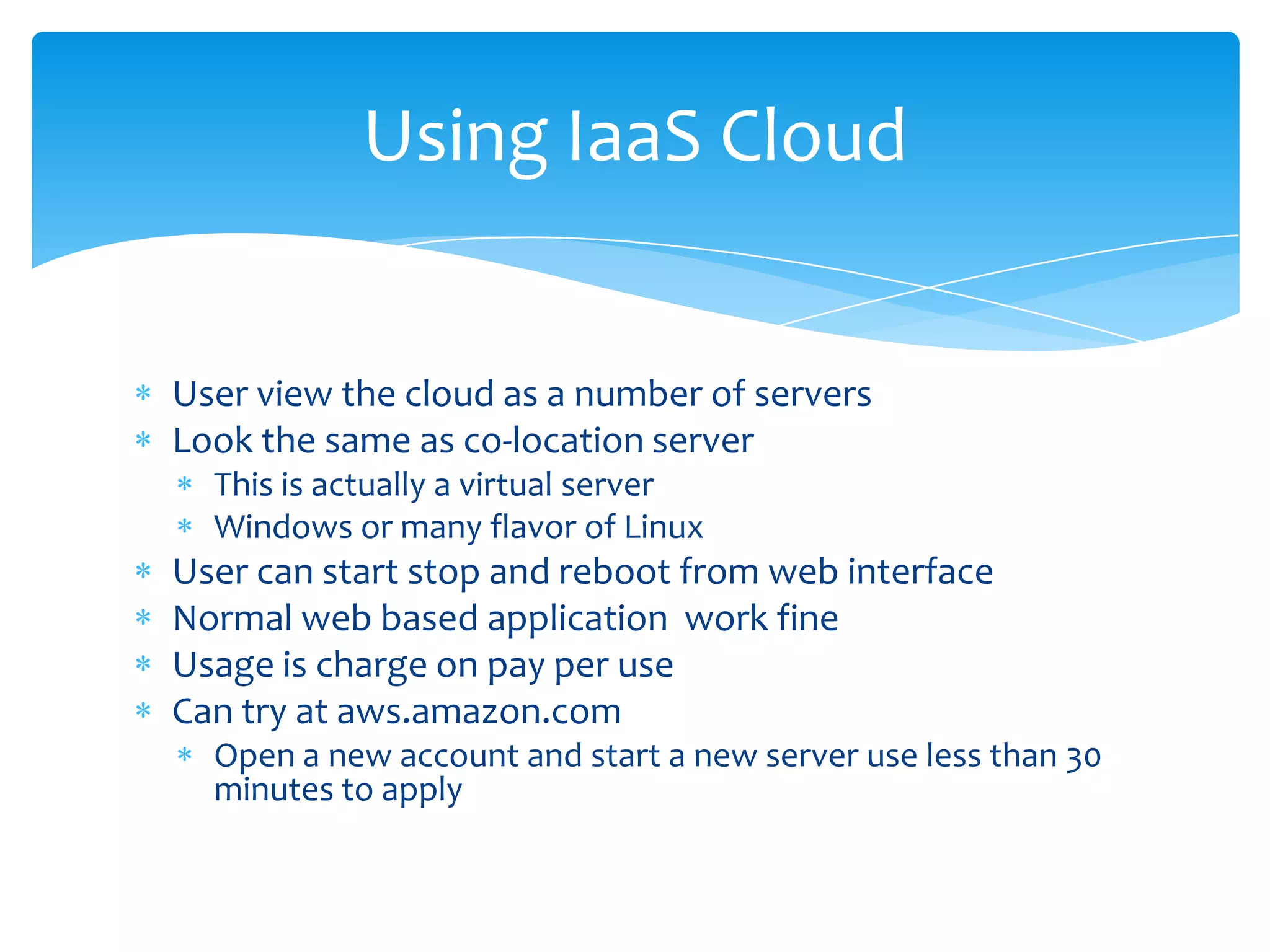 Using IaaS Cloud

* User view the cloud as a number of servers
* Look the same as co-location server
  * This is actually a virtual server
  * Windows or many flavor of Linux
* User can start stop and reboot from web interface
* Normal web based application work fine
* Usage is charge on pay per use
* Can try at aws.amazon.com
  * Open a new account and start a new server use less than 30 minutes to apply